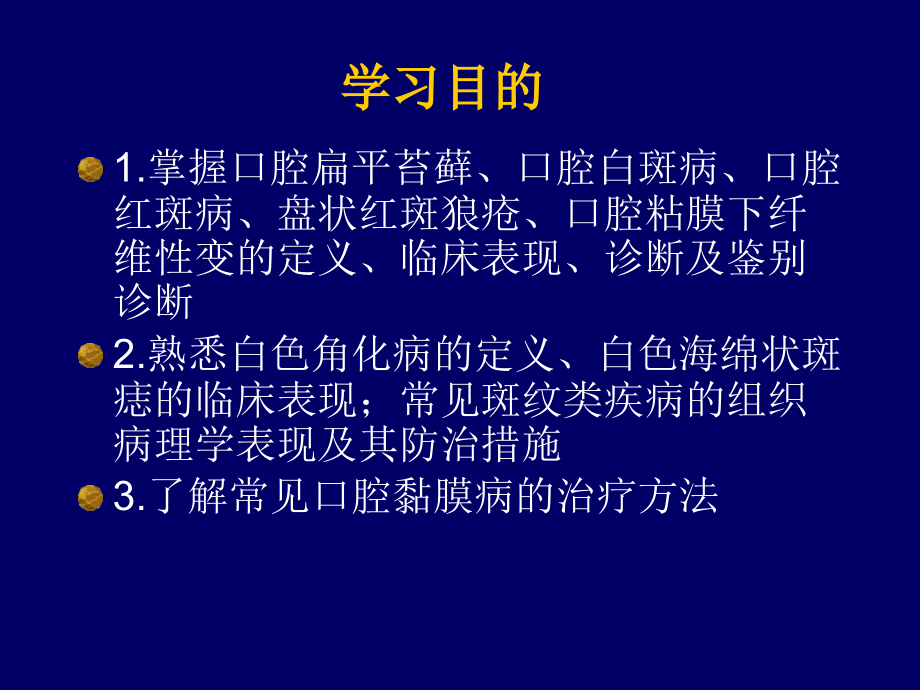 学习目的

1.掌握口腔扁平苔藓、口腔白斑病、口腔红斑病、盘状红斑狼疮、口腔粘膜下纤维性变的定义、临床表现、诊断及鉴别诊断

2.熟悉白色角化病的定义、白色海绵状斑痣的临床表现；常见斑纹类疾病的组织病理学表现及其防治措施

3.了解常见口腔黏膜病的治疗方法